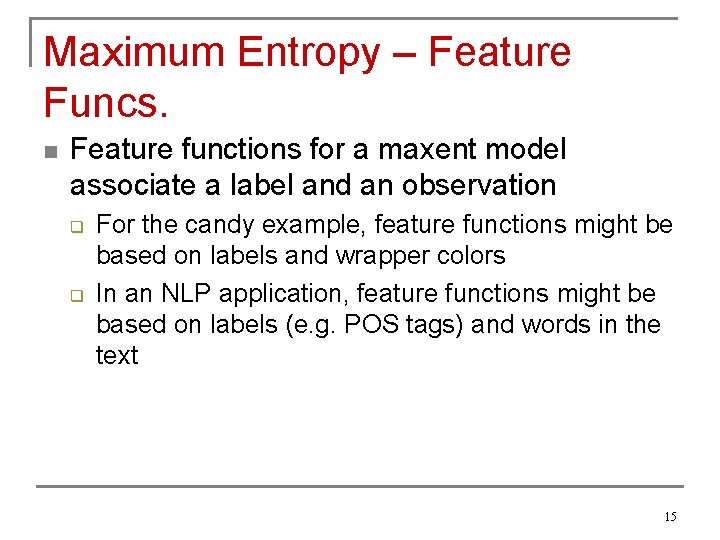 Maximum Entropy – Feature Funcs.

Feature functions for a maxent model associate a label and an observation

For the candy example, feature functions might be based on labels and wrapper colors

In an NLP application, feature functions might be based on labels (e.g. POS tags) and words in the text

15